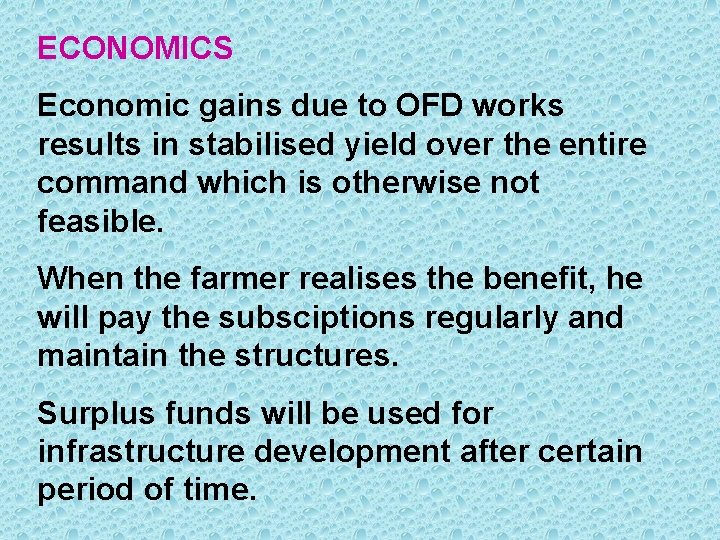 ECONOMICS

Economic gains due to OFD works results in stabilised yield over the entire command which is otherwise not feasible.

When the farmer realises the benefit, he will pay the subsciptions regularly and maintain the structures.

Surplus funds will be used for infrastructure development after certain period of time.